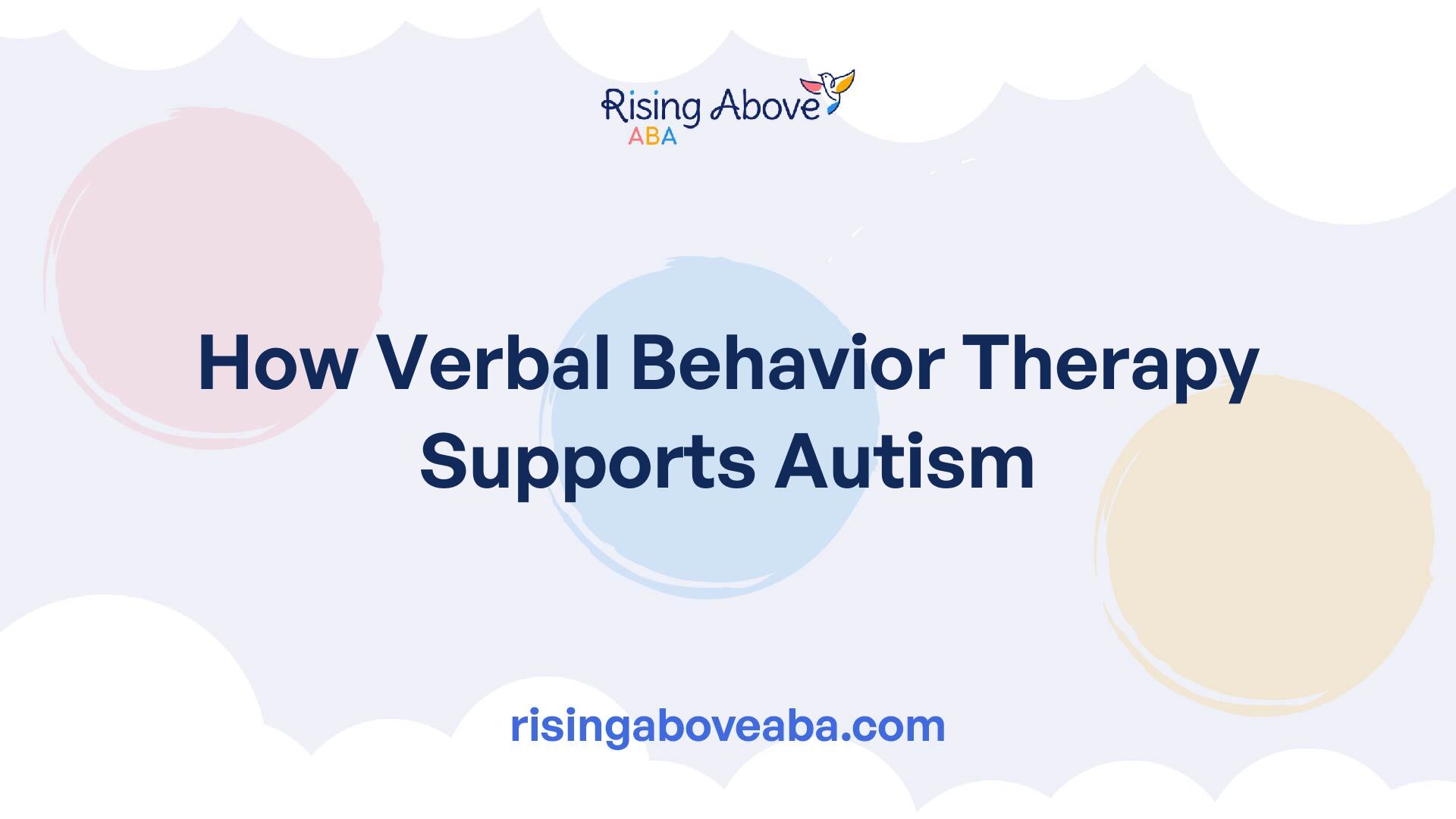 Rising Above
ABA

How Verbal Behavior Therapy Supports Autism

risingaboveaba.com